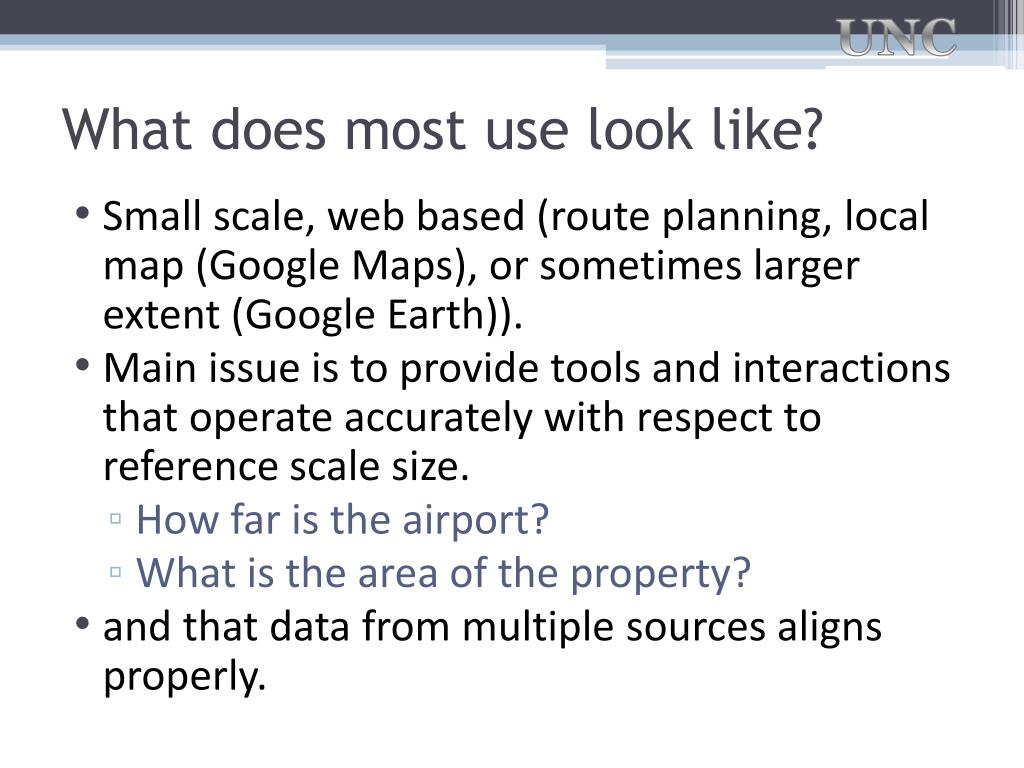 UNC

What does most use look like?

• Small scale, web based (route planning, local map (Google Maps), or sometimes larger extent (Google Earth)).
• Main issue is to provide tools and interactions that operate accurately with respect to reference scale size.
  ▫ How far is the airport?
  ▫ What is the area of the property?
• and that data from multiple sources aligns properly.